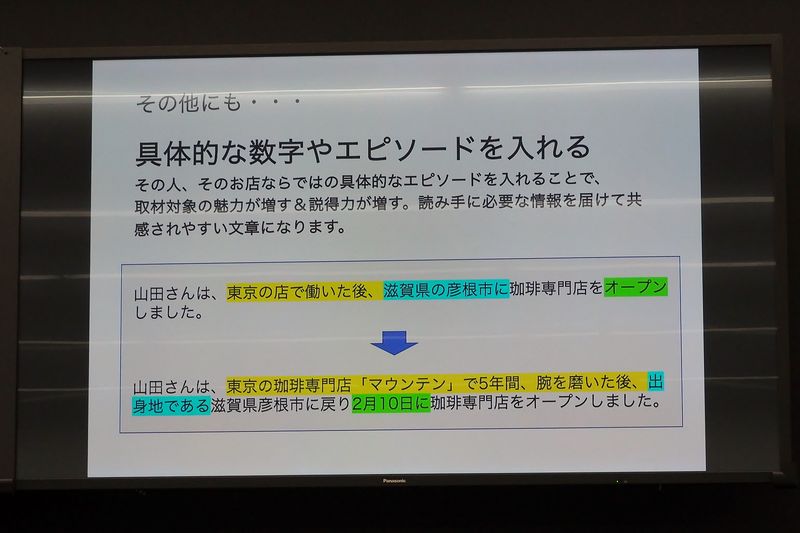 その他にも・・・

具体的な数字やエピソードを入れる

その人、そのお店ならではの具体的なエピソードを入れることで、取材対象の魅力が増す＆説得力が増す。読み手に必要な情報を届けて共感されやすい文章になります。

山田さんは、東京の店で働いた後、滋賀県の彦根市に珈琲専門店をオープンしました。

山田さんは、東京の珈琲専門店「マウンテン」で5年間、腕を磨いた後、出身地である滋賀県彦根市に戻り2月10日に珈琲専門店をオープンしました。

Panasonic